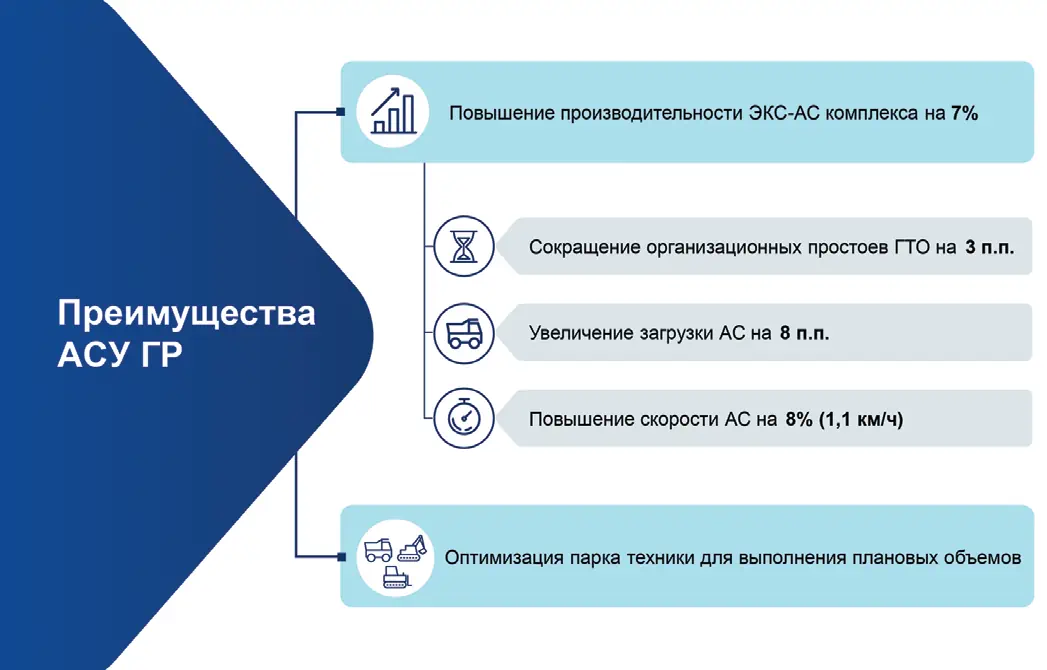 Преимущества АСУ ГР

Повышение производительности ЭКС-АС комплекса на 7%

Сокращение организационных простоев ГТО на 3 п.п.

Увеличение загрузки АС на 8 п.п.

Повышение скорости АС на 8% (1,1 км/ч)

Оптимизация парка техники для выполнения плановых объемов